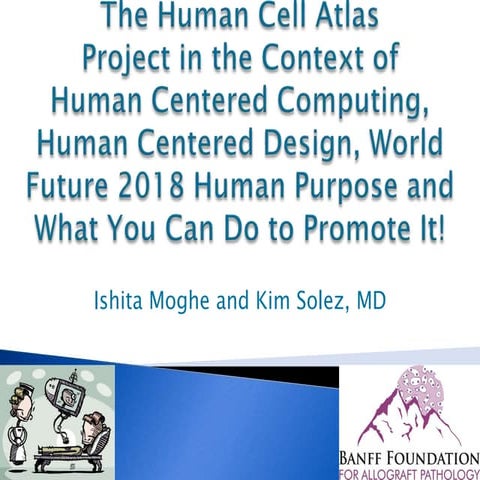 The Human Cell Atlas Project in the Context of Human Centered Computing, Human Centered Design, World Future 2018 Human Purpose and What You Can Do to Promote It!

Ishita Moghe and Kim Solez, MD

BANFF FOUNDATION
FOR ALLOGRAFT PATHOLOGY